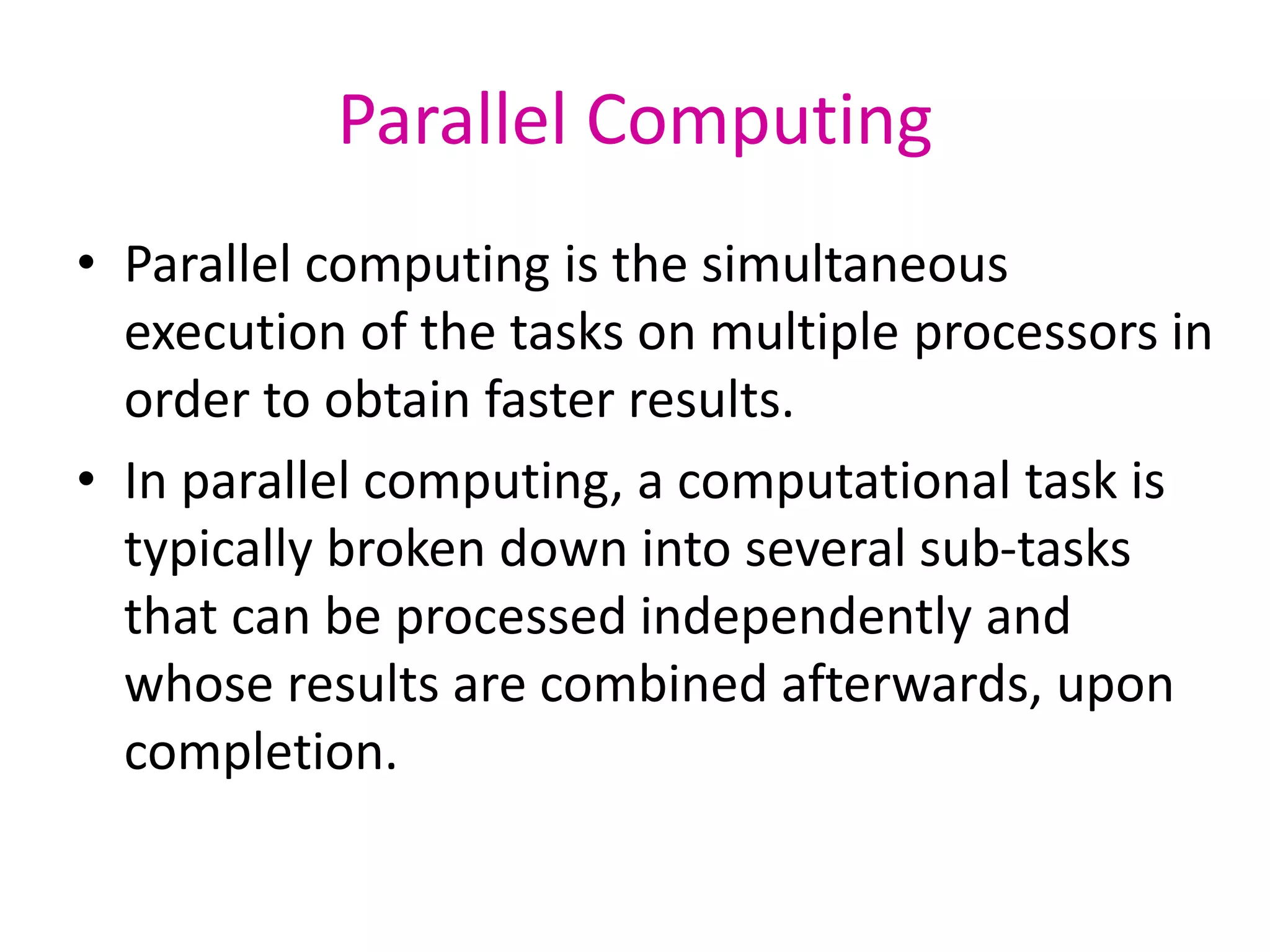 Parallel Computing

• Parallel computing is the simultaneous execution of the tasks on multiple processors in order to obtain faster results.

• In parallel computing, a computational task is typically broken down into several sub-tasks that can be processed independently and whose results are combined afterwards, upon completion.